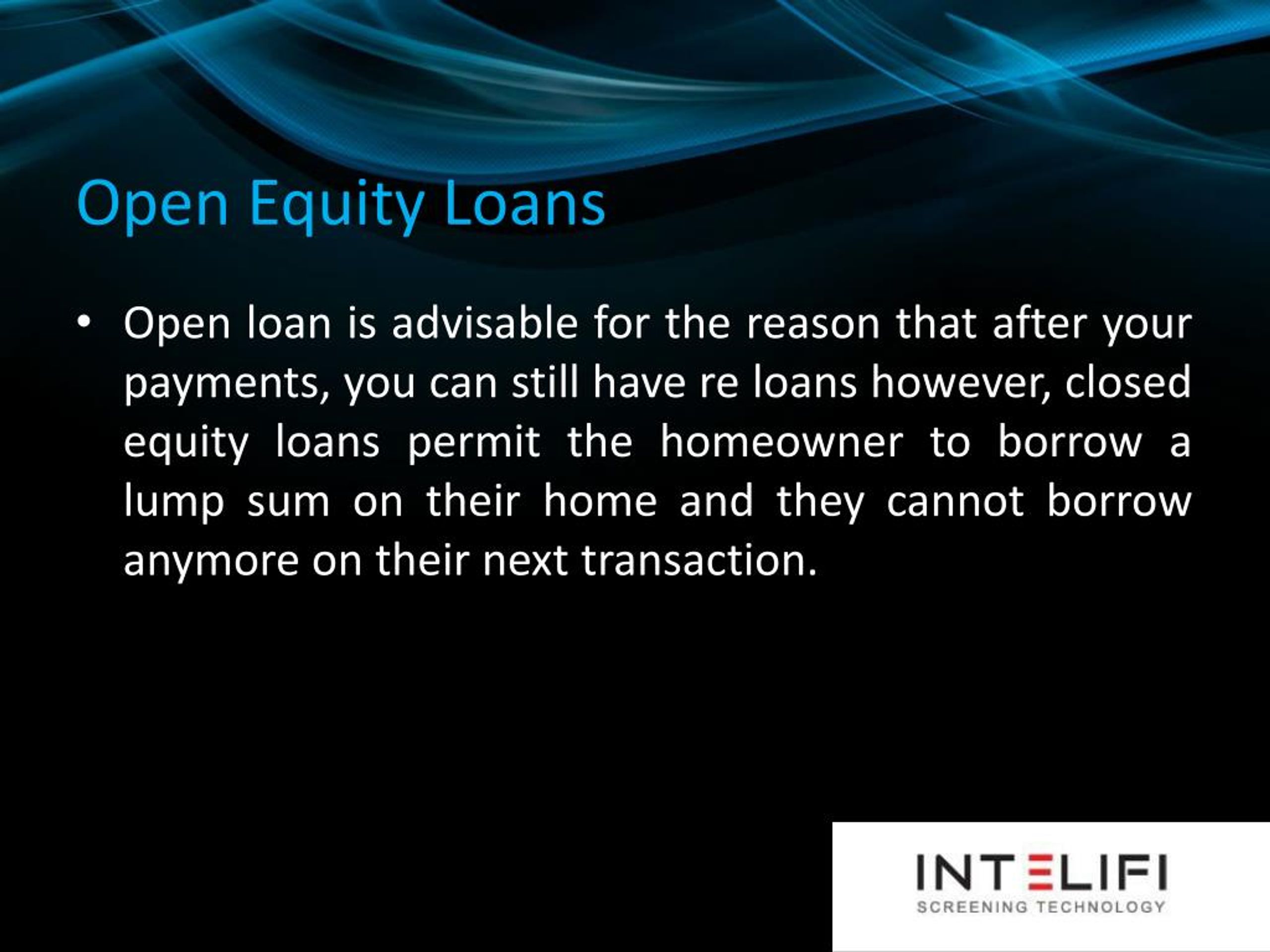 Open Equity Loans

• Open loan is advisable for the reason that after your payments, you can still have re loans however, closed equity loans permit the homeowner to borrow a lump sum on their home and they cannot borrow anymore on their next transaction.

INTELIFI
SCREENING TECHNOLOGY